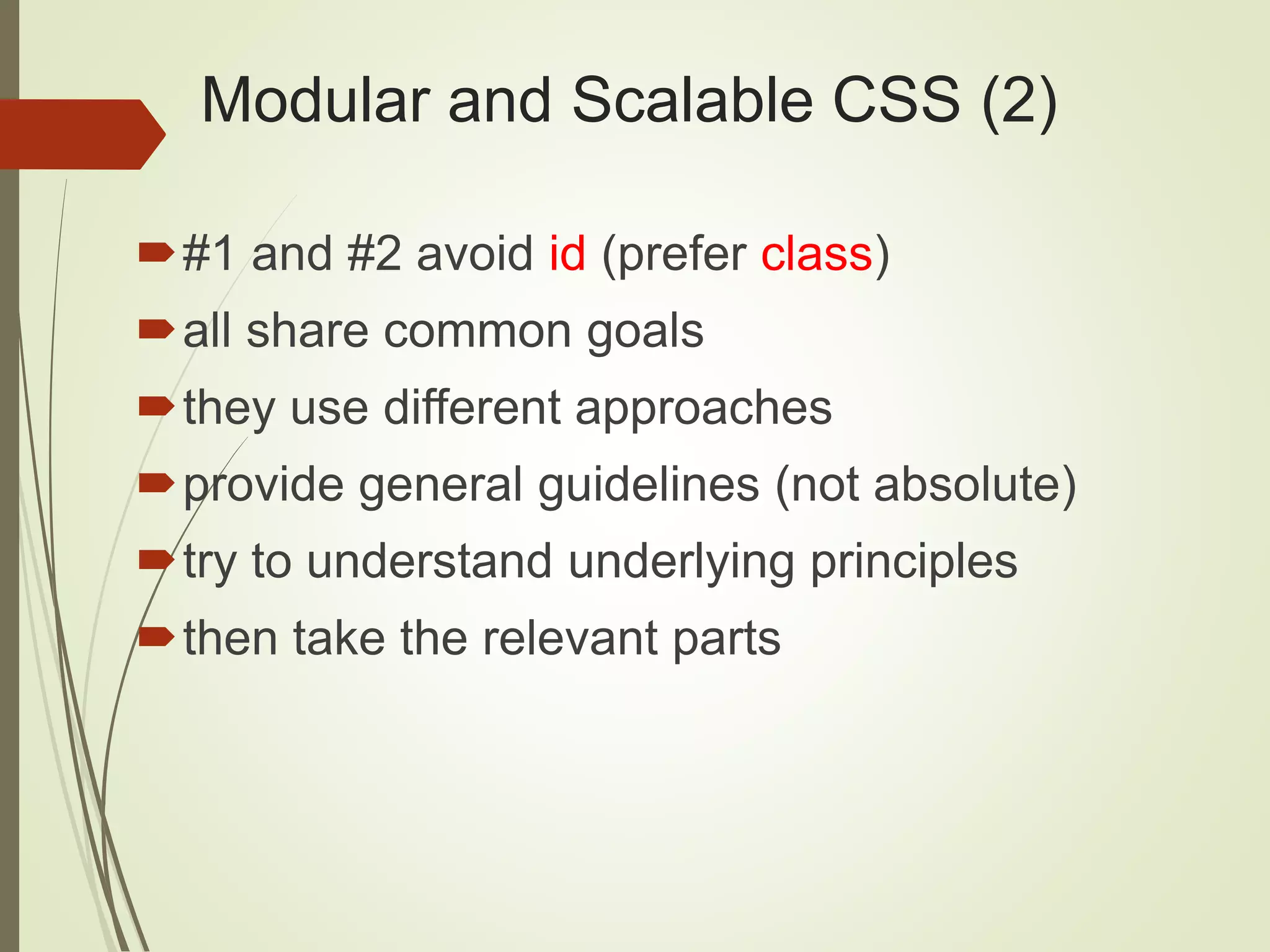 Modular and Scalable CSS (2)

#1 and #2 avoid id (prefer class)

all share common goals

they use different approaches

provide general guidelines (not absolute)

try to understand underlying principles

then take the relevant parts